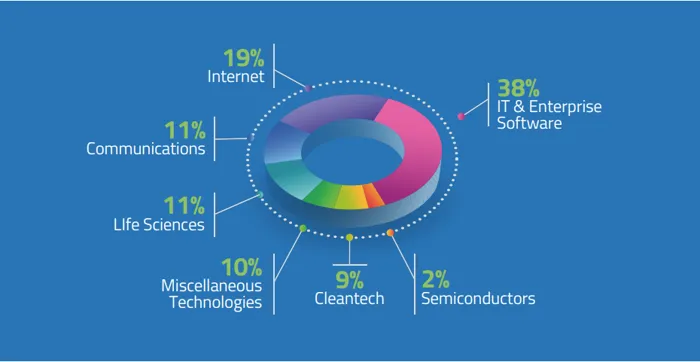 19%
Internet

38%
IT & Enterprise Software

11%
Communications

11%
LIfe Sciences

10%
Miscellaneous Technologies

9%
Cleantech

2%
Semiconductors